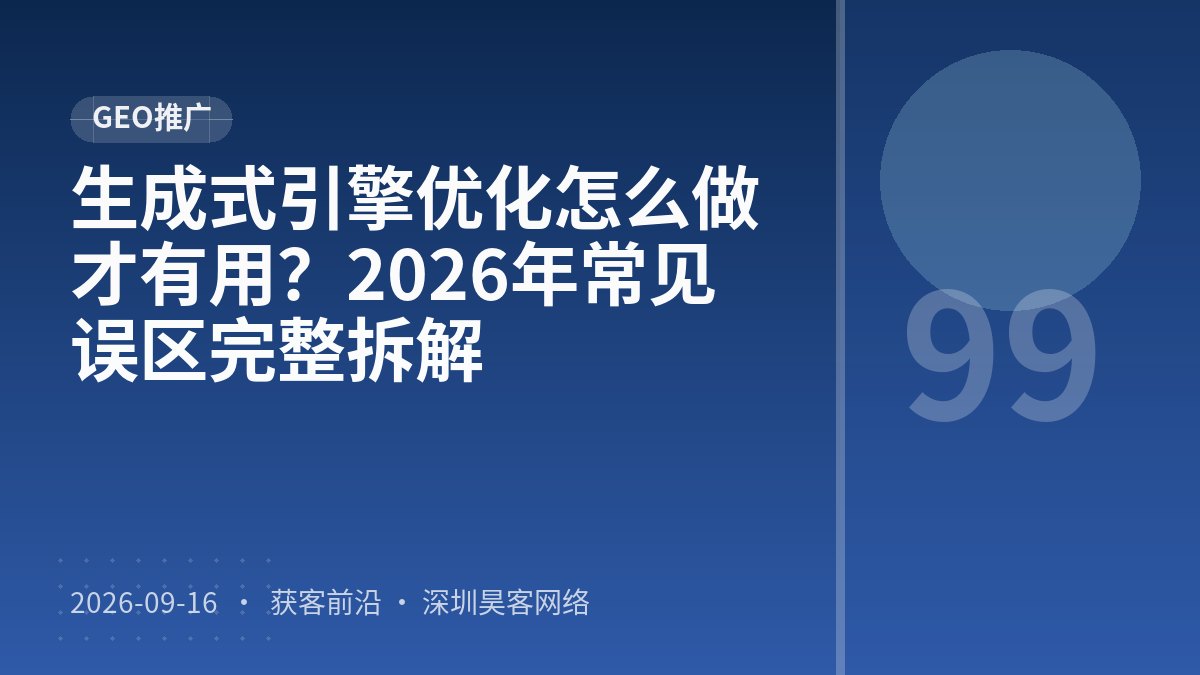 GEO推广

生成式引擎优化怎么做才有用？2026年常见误区完整拆解

99

2026-09-16 · 获客前沿 · 深圳昊客网络